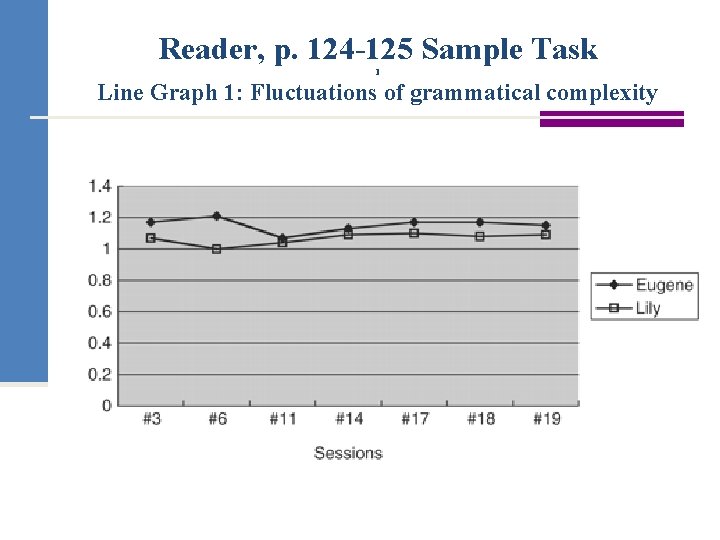 Reader, p. 124-125 Sample Task

Line Graph 1: Fluctuations of grammatical complexity

1.4
1.2
1
0.8
0.6
0.4
0.2
0

#3 #6 #11 #14 #17 #18 #19

Sessions

Eugene
Lily